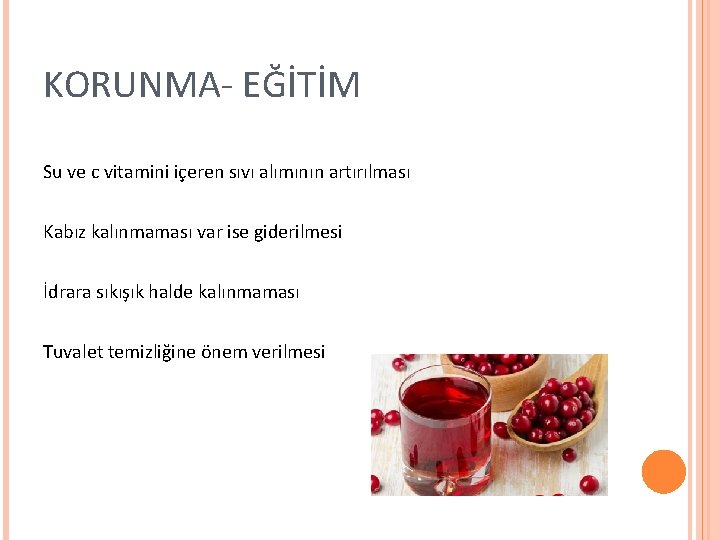 KORUNMA- EĞİTİM

Su ve c vitamini içeren sıvı alımının artırılması

Kabız kalınmaması var ise giderilmesi

İdrara sıkışık halde kalınmaması

Tuvalet temizliğine önem verilmesi